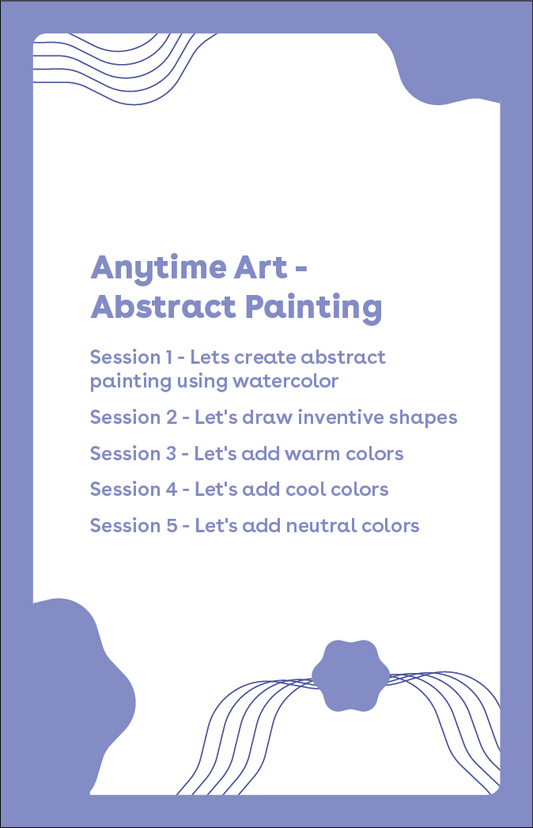 Anytime Art - Abstract Painting

Session 1 - Lets create abstract painting using watercolor

Session 2 - Let's draw inventive shapes

Session 3 - Let's add warm colors

Session 4 - Let's add cool colors

Session 5 - Let's add neutral colors